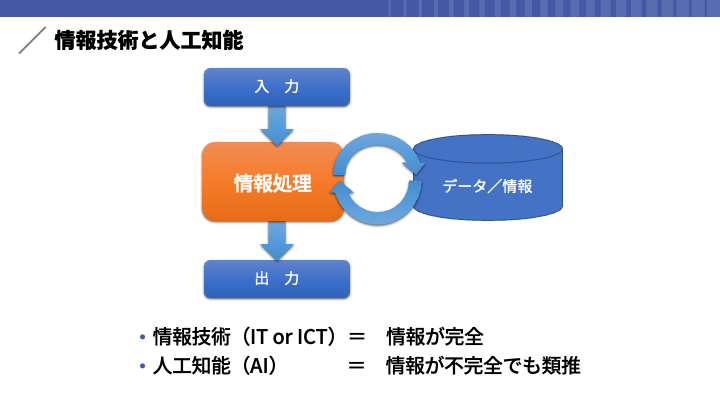 情報技術と人工知能

入　力

情報処理

データ／情報

出　力

• 情報技術（IT or ICT）＝　情報が完全
• 人工知能（AI）　＝　情報が不完全でも類推